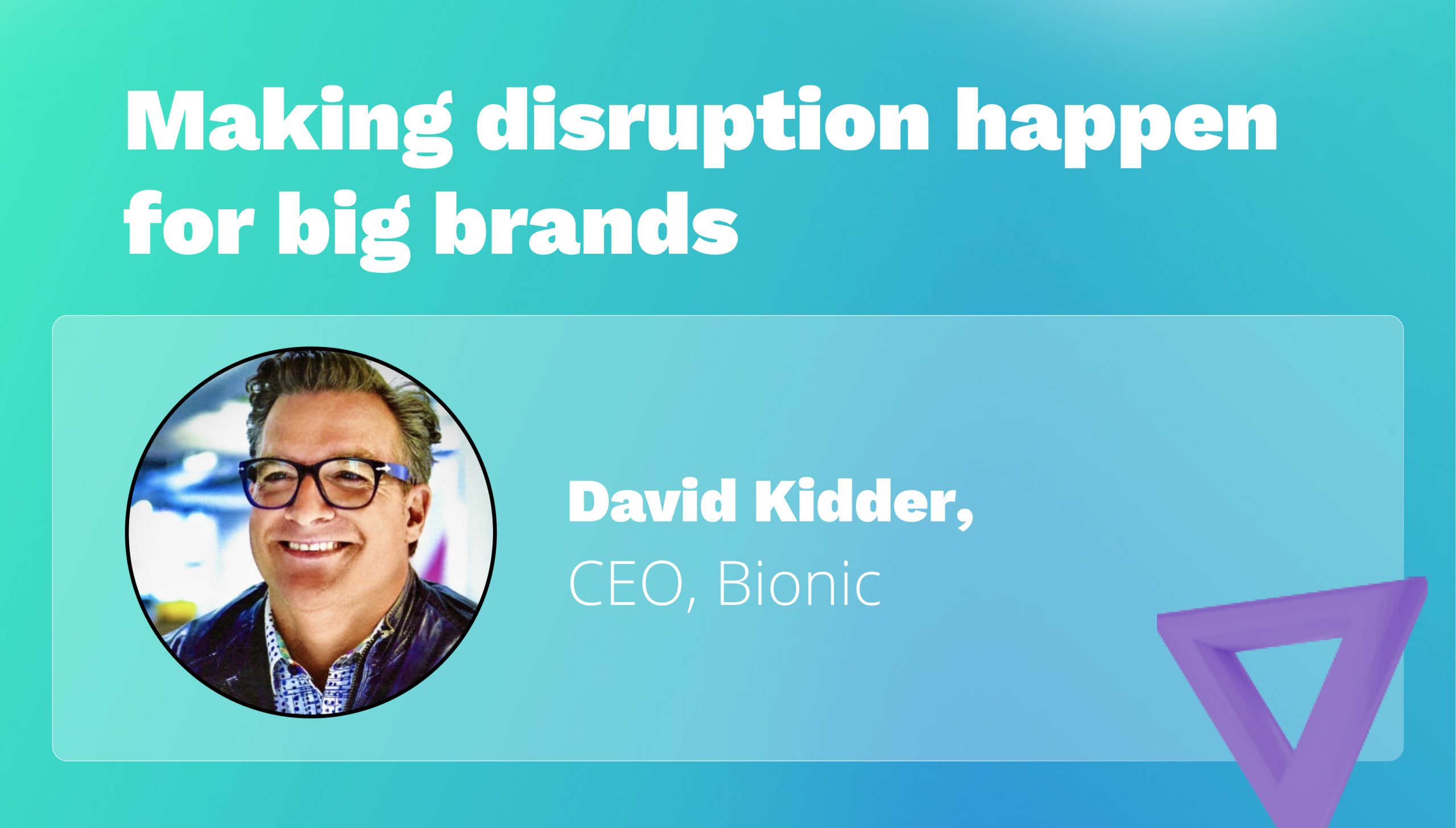 Making disruption happen for big brands

David Kidder,
CEO, Bionic